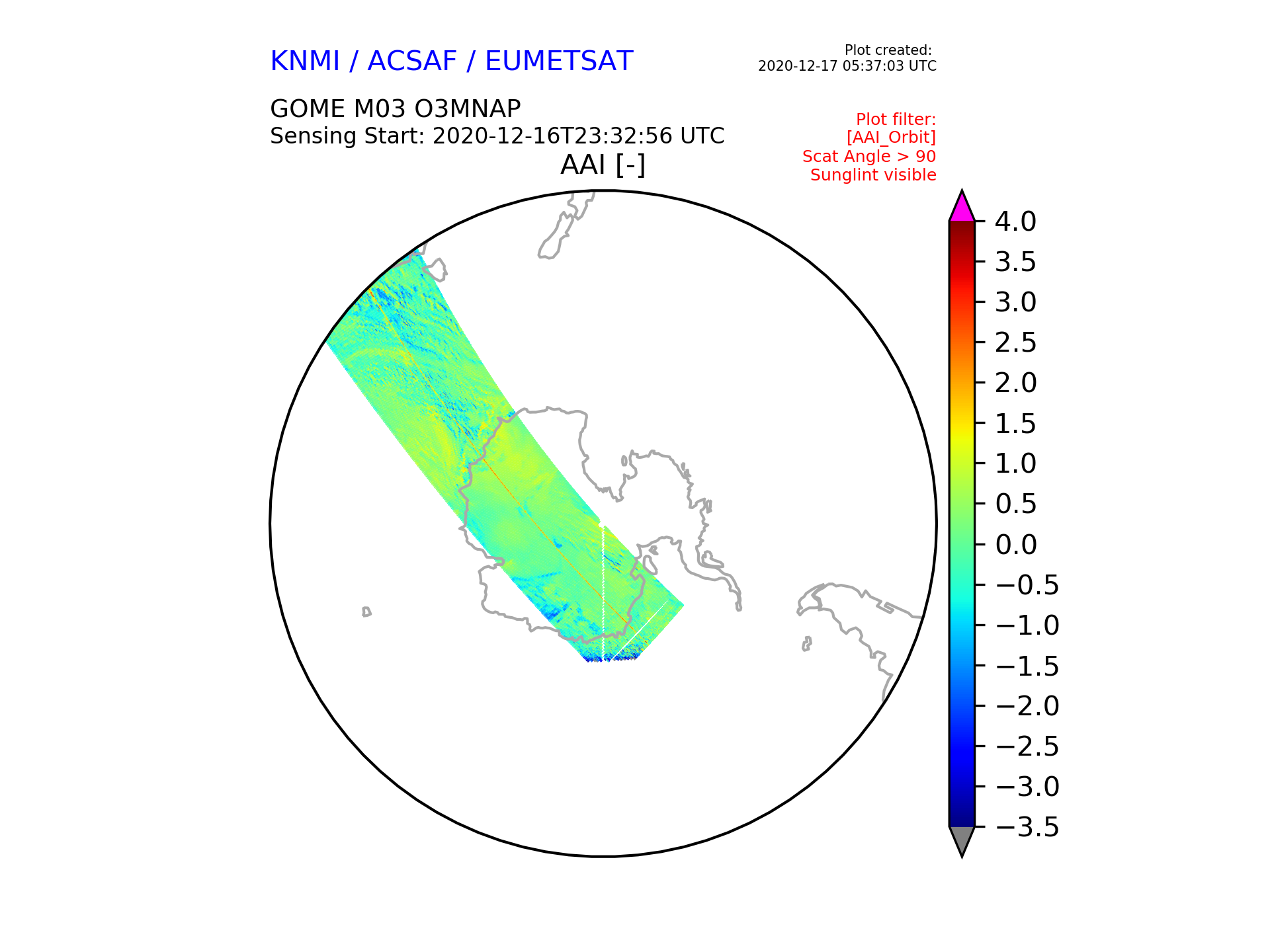 KNMI / ACSAF / EUMETSAT

Plot created:
2020-12-17 05:37:03 UTC

GOME M03 O3MNAP
Sensing Start: 2020-12-16T23:32:56 UTC

Plot filter:
[AAI_Orbit]
Scat Angle > 90
Sunglint visible

AAI [-]

4.0
3.5
3.0
2.5
2.0
1.5
1.0
0.5
0.0
−0.5
−1.0
−1.5
−2.0
−2.5
−3.0
−3.5